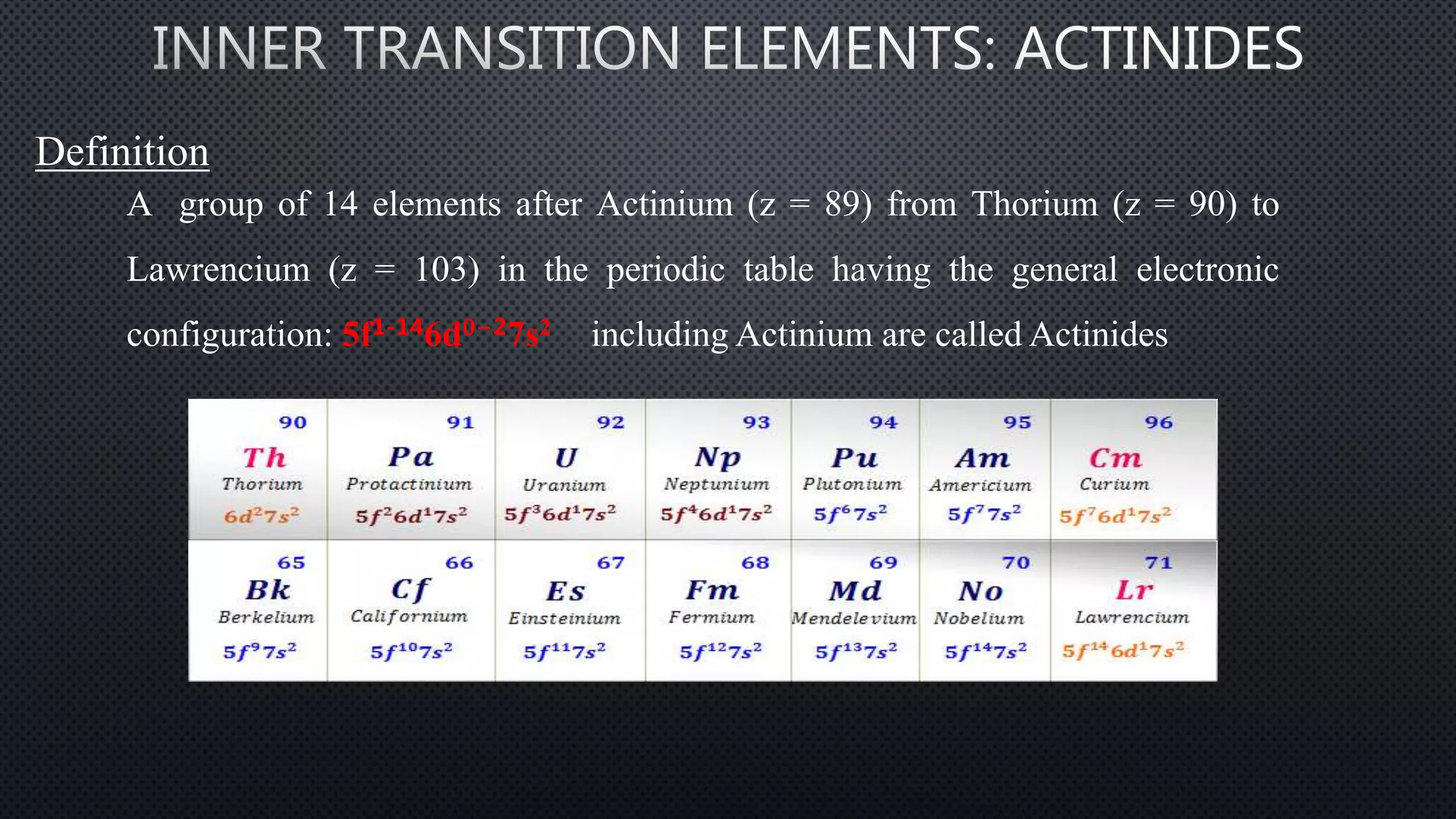 INNER TRANSITION ELEMENTS: ACTINIDES

Definition

A group of 14 elements after Actinium (z = 89) from Thorium (z = 90) to Lawrencium (z = 103) in the periodic table having the general electronic configuration: $5f^{1-14}6d^{0-2}7s^2$ including Actinium are called Actinides

| 90 Th Thorium $6d^27s^2$ | 91 Pa Protactinium $5f^26d^17s^2$ | 92 U Uranium $5f^36d^17s^2$ | 93 Np Neptunium $5f^46d^17s^2$ | 94 Pu Plutonium $5f^67s^2$ | 95 Am Americium $5f^77s^2$ | 96 Cm Curium $5f^76d^17s^2$ |
|---|---|---|---|---|---|---|
| 65 Bk Berkelium $5f^97s^2$ | 66 Cf Californium $5f^{10}7s^2$ | 67 Es Einsteinium $5f^{11}7s^2$ | 68 Fm Fermium $5f^{12}7s^2$ | 69 Md Mendelevium $5f^{13}7s^2$ | 70 No Nobelium $5f^{14}7s^2$ | 71 Lr Lawrencium $5f^{14}6d^17s^2$ |